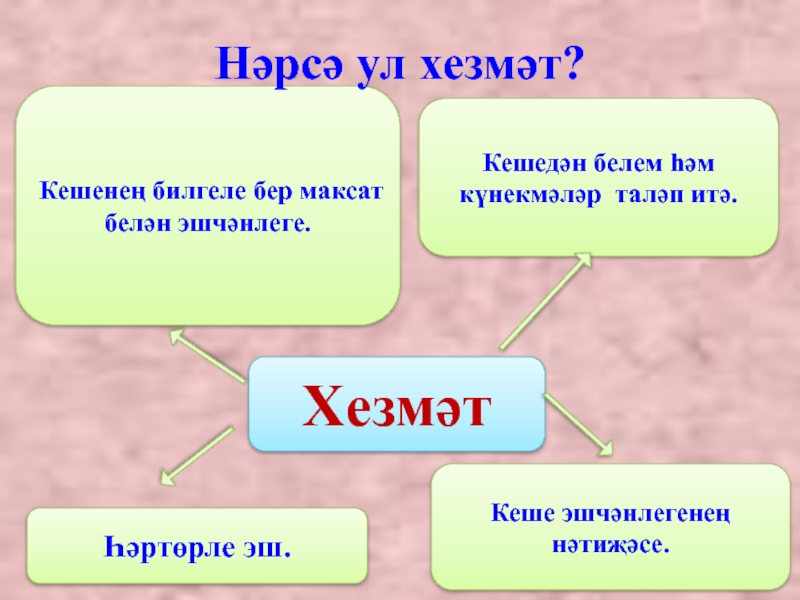 Нәрсә ул хезмәт?

Кешенең билгеле бер максат белән эшчәнлеге.

Кешедән белем һәм күнекмәләр таләп итә.

Хезмәт

Һәртөрле эш.

Кеше эшчәнлегенең нәтиҗәсе.